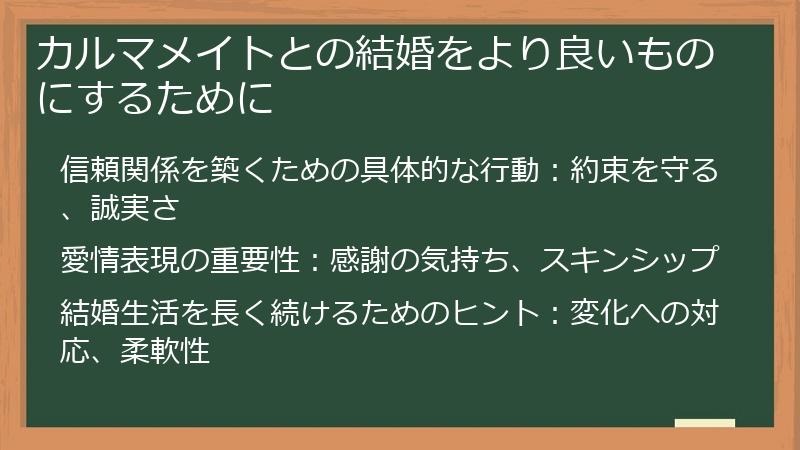 カルマメイトとの結婚をより良いものにするために

信頼関係を築くための具体的な行動：約束を守る、誠実さ

愛情表現の重要性：感謝の気持ち、スキンシップ

結婚生活を長く続けるためのヒント：変化への対応、柔軟性